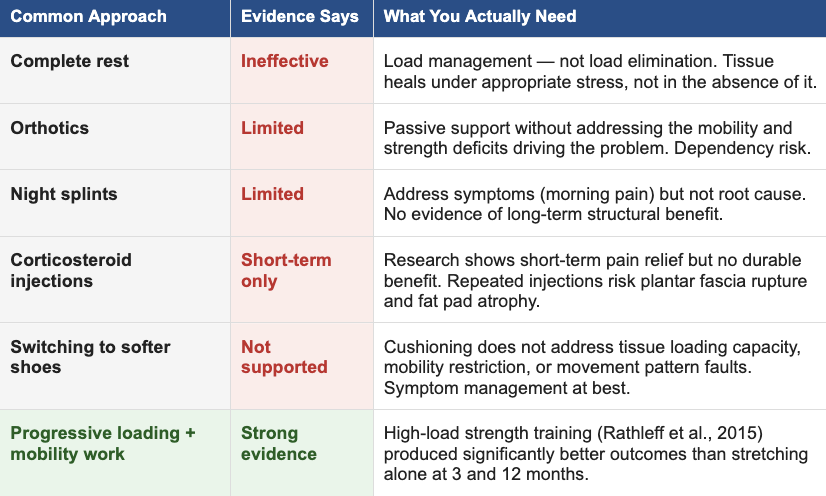 | Common Approach | Evidence Says | What You Actually Need |
|---|---|---|
| Complete rest | Ineffective | Load management — not load elimination. Tissue heals under appropriate stress, not in the absence of it. |
| Orthotics | Limited | Passive support without addressing the mobility and strength deficits driving the problem. Dependency risk. |
| Night splints | Limited | Address symptoms (morning pain) but not root cause. No evidence of long-term structural benefit. |
| Corticosteroid injections | Short-term only | Research shows short-term pain relief but no durable benefit. Repeated injections risk plantar fascia rupture and fat pad atrophy. |
| Switching to softer shoes | Not supported | Cushioning does not address tissue loading capacity, mobility restriction, or movement pattern faults. Symptom management at best. |
| Progressive loading + mobility work | Strong evidence | High-load strength training (Rathleff et al., 2015) produced significantly better outcomes than stretching alone at 3 and 12 months. |